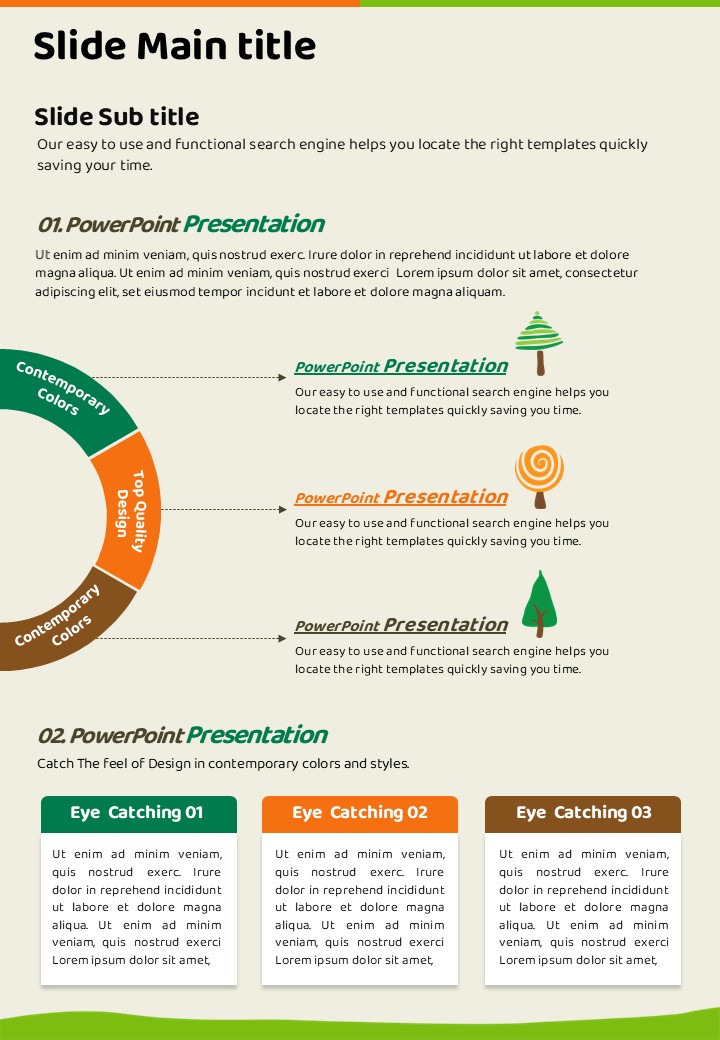 Slide Main title

Slide Sub title

Our easy to use and functional search engine helps you locate the right templates quickly saving your time.

01. PowerPoint Presentation

Ut enim ad minim veniam, quis nostrud exerc. Irure dolor in reprehend incididunt ut labore et dolore magna aliqua. Ut enim ad minim veniam, quis nostrud exerci Lorem ipsum dolor sit amet, consectetur adipiscing elit, set eiusmod tempor incidunt et labore et dolore magna aliquam.

Contemporary Colors

Top Quality Design

Contemporary Colors

PowerPoint Presentation

Our easy to use and functional search engine helps you locate the right templates quickly saving you time.

PowerPoint Presentation

Our easy to use and functional search engine helps you locate the right templates quickly saving you time.

PowerPoint Presentation

Our easy to use and functional search engine helps you locate the right templates quickly saving you time.

02. PowerPoint Presentation

Catch The feel of Design in contemporary colors and styles.

Eye Catching 01

Ut enim ad minim veniam, quis nostrud exerc. Irure dolor in reprehend incididunt ut labore et dolore magna aliqua. Ut enim ad minim veniam, quis nostrud exerci Lorem ipsum dolor sit amet,

Eye Catching 02

Ut enim ad minim veniam, quis nostrud exerc. Irure dolor in reprehend incididunt ut labore et dolore magna aliqua. Ut enim ad minim veniam, quis nostrud exerci Lorem ipsum dolor sit amet,

Eye Catching 03

Ut enim ad minim veniam, quis nostrud exerc. Irure dolor in reprehend incididunt ut labore et dolore magna aliqua. Ut enim ad minim veniam, quis nostrud exerci Lorem ipsum dolor sit amet,